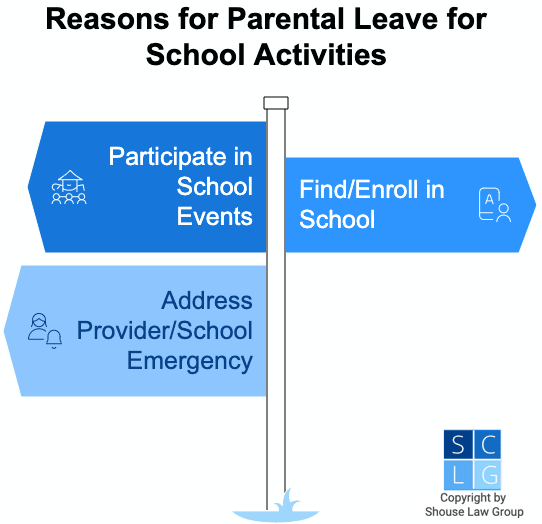 Reasons for Parental Leave for School Activities

Participate in School Events

Find/Enroll in School

A

Address Provider/School Emergency

S C L G

Copyright by Shouse Law Group